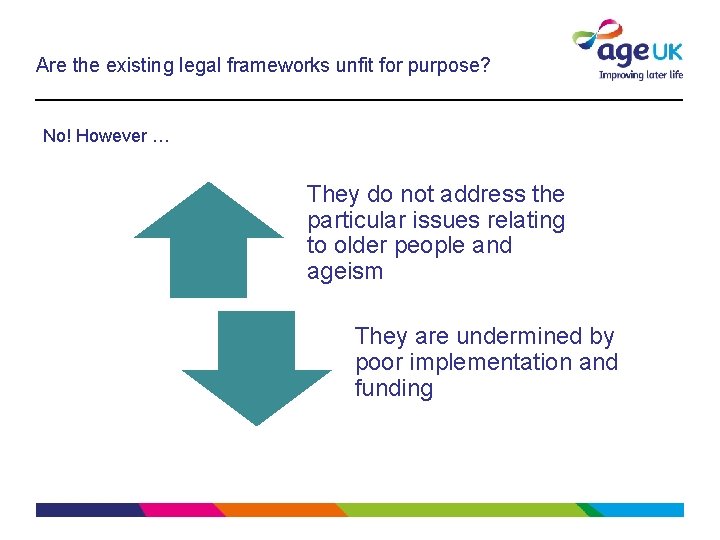 Are the existing legal frameworks unfit for purpose?

age UK
Improving later life

No! However …

They do not address the particular issues relating to older people and ageism

They are undermined by poor implementation and funding